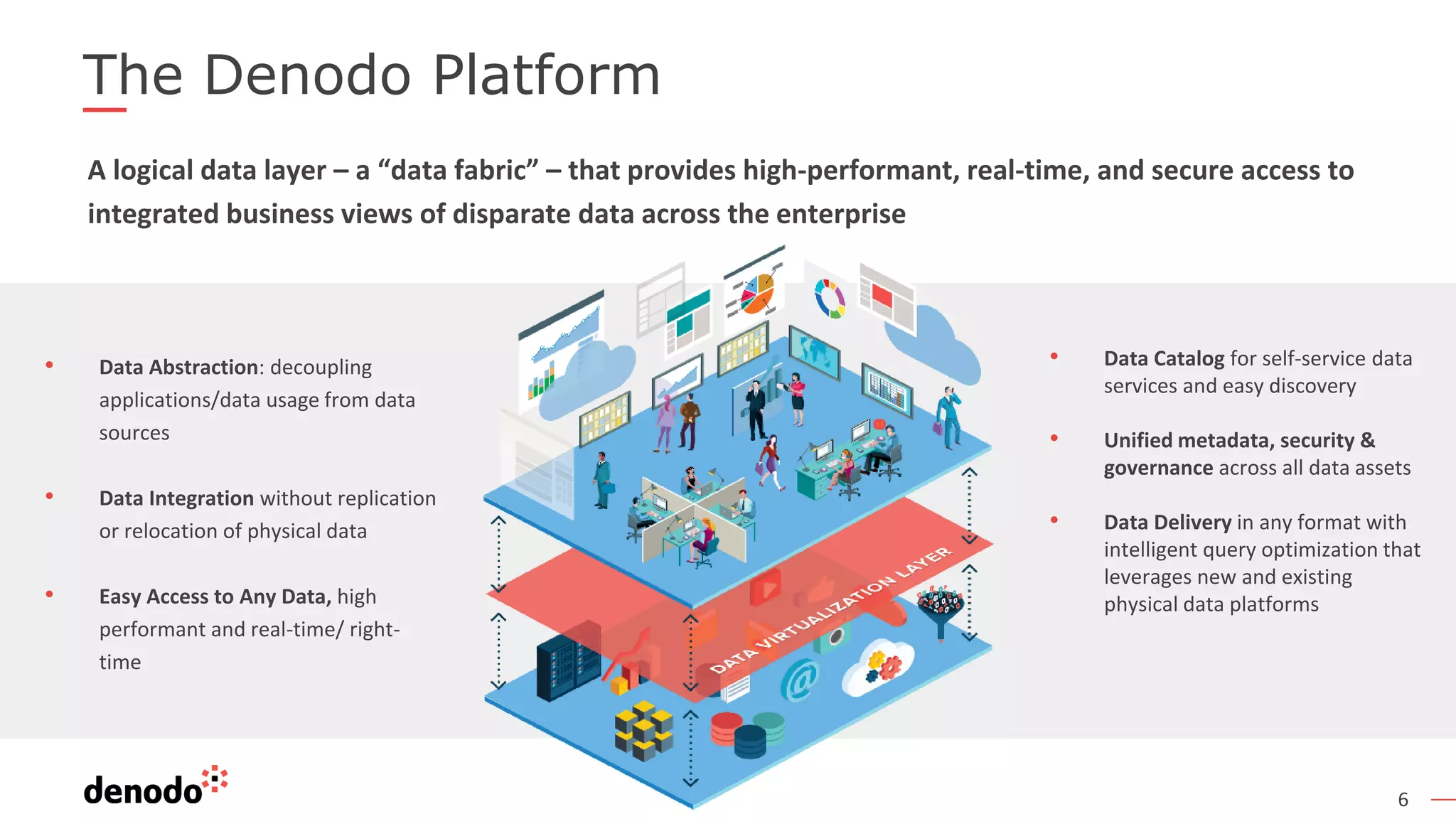 The Denodo Platform

A logical data layer – a “data fabric” – that provides high-performant, real-time, and secure access to integrated business views of disparate data across the enterprise

• Data Abstraction: decoupling applications/data usage from data sources

• Data Integration without replication or relocation of physical data

• Easy Access to Any Data, high performant and real-time/ right-time

DATA VIRTUALIZATION LAYER

• Data Catalog for self-service data services and easy discovery

• Unified metadata, security & governance across all data assets

• Data Delivery in any format with intelligent query optimization that leverages new and existing physical data platforms

denodo

6